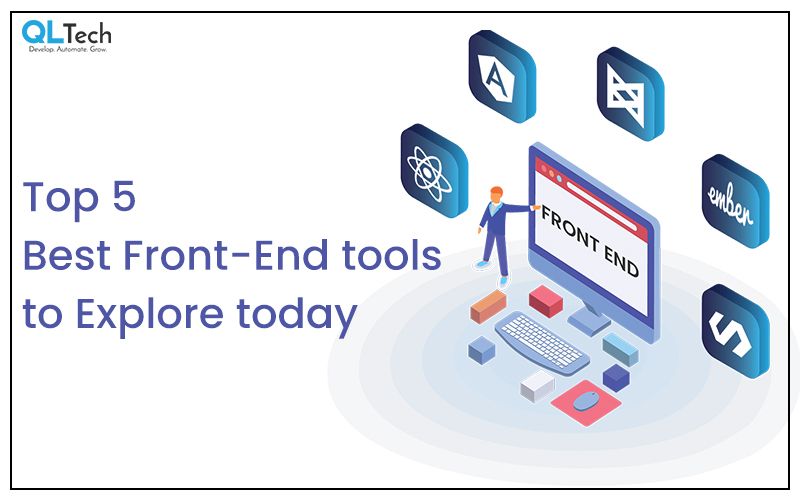 QLTech
Develop. Automate. Grow.

Top 5
Best Front-End tools
to Explore today

FRONT END

A

ember